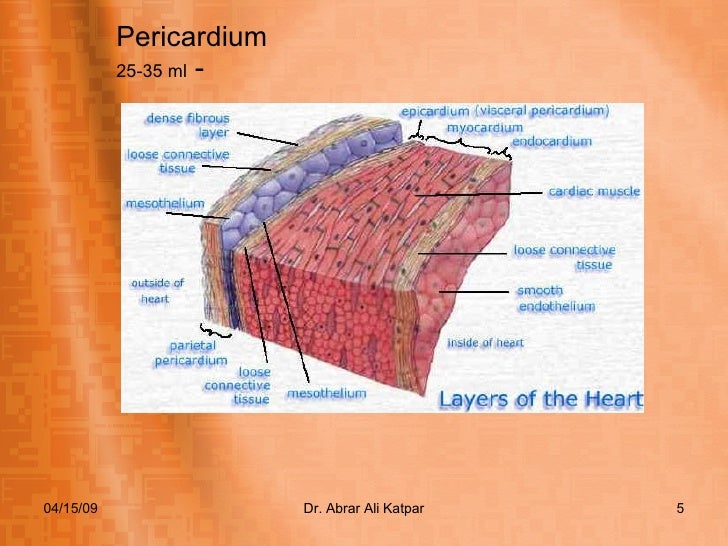 Pericardium

25-35 ml -

dense fibrous layer

loose connective tissue

mesothelium

outside of heart

parietal pericardium

loose connective tissue

mesothelium

epicardium (visceral pericardium)

myocardium

endocardium

cardiac muscle

loose connective tissue

smooth endothelium

inside of heart

Layers of the Heart

04/15/09

Dr. Abrar Ali Katpar

5